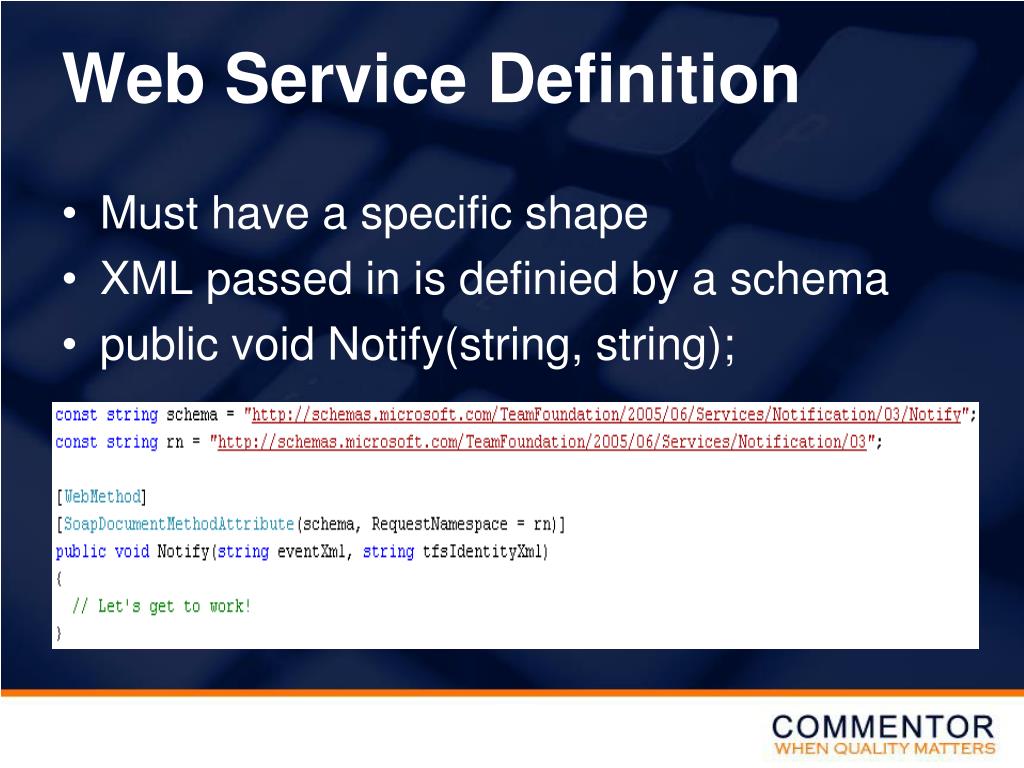 Web Service Definition

• Must have a specific shape
• XML passed in is definied by a schema
• public void Notify(string, string);

const string schema = "http://schemas.microsoft.com/TeamFoundation/2005/06/Services/Notification/03/Notify";
const string rn = "http://schemas.microsoft.com/TeamFoundation/2005/06/Services/Notification/03";

[WebMethod]
[SoapDocumentMethodAttribute(schema, RequestNamespace = rn)]
public void Notify(string eventXml, string tfsIdentityXml)
{
// Let's get to work!
}

COMMENTOR
WHEN QUALITY MATTERS